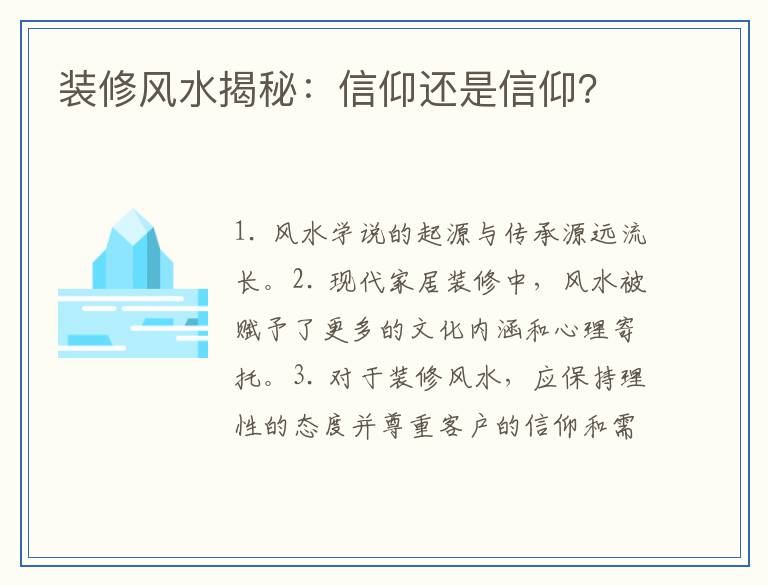 装修风水揭秘：信仰还是信仰?

1. 风水学说的起源与传承源远流长。2. 现代家居装修中，风水被赋予了更多的文化内涵和心理寄托。3. 对于装修风水，应保持理性的态度并尊重客户的信仰和需